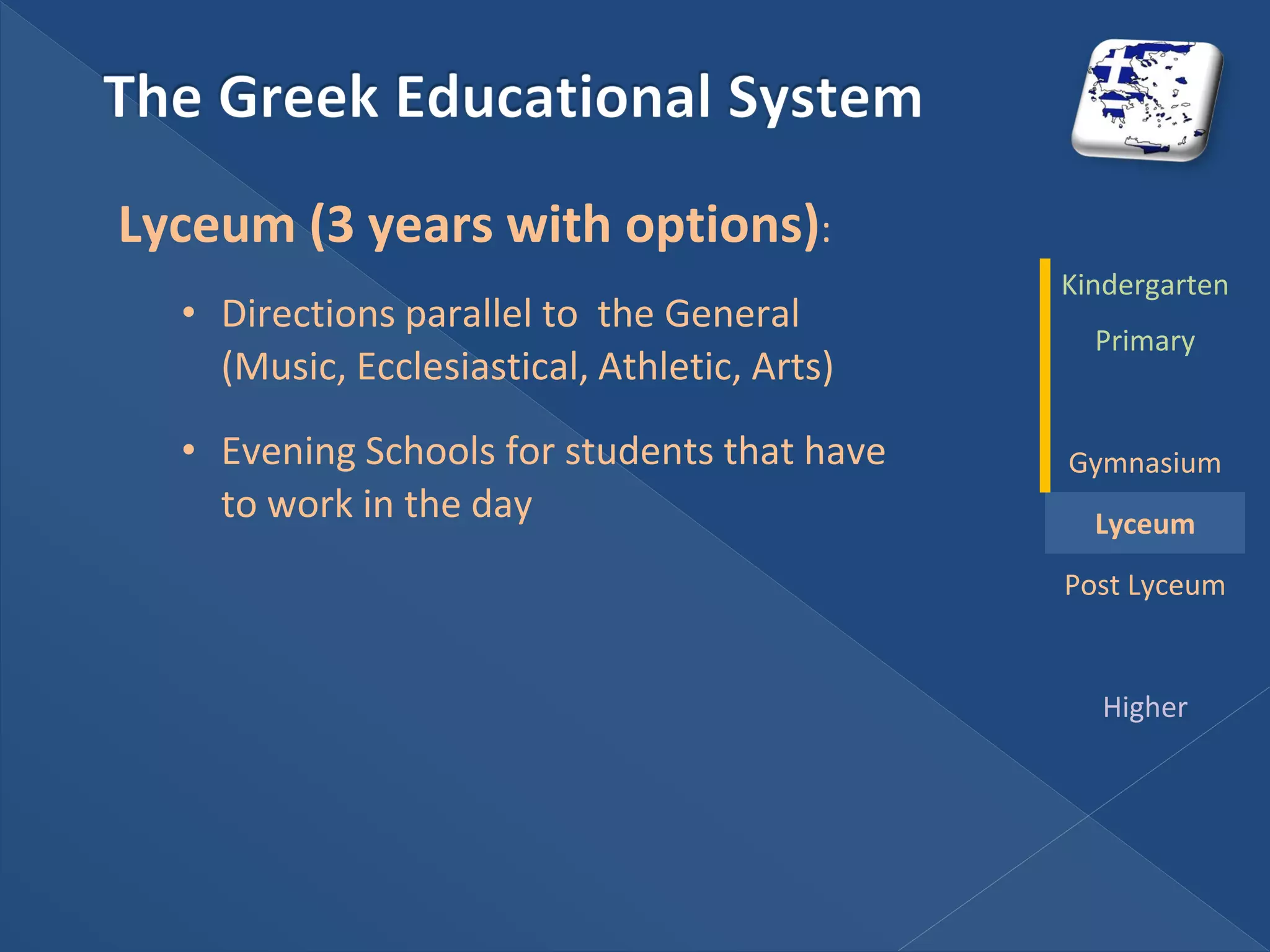 The Greek Educational System

Lyceum (3 years with options):

• Directions parallel to the General (Music, Ecclesiastical, Athletic, Arts)

• Evening Schools for students that have to work in the day

Kindergarten

Primary

Gymnasium

Lyceum

Post Lyceum

Higher